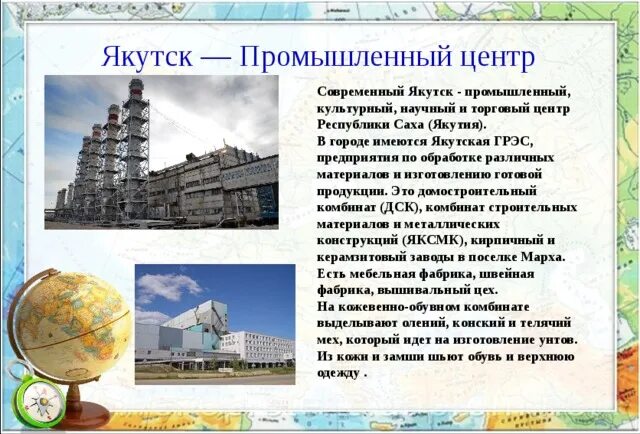 Якутск — Промышленный центр

Современный Якутск - промышленный, культурный, научный и торговый центр Республики Саха (Якутия).
В городе имеются Якутская ГРЭС, предприятия по обработке различных материалов и изготовлению готовой продукции. Это домостроительный комбинат (ДСК), комбинат строительных материалов и металлических конструкций (ЯКСМК), кирпичный и керамзитовый заводы в поселке Марха.
Есть мебельная фабрика, швейная фабрика, вышивальный цех.
На кожевенно-обувном комбинате выделывают олений, конский и телячий мех, который идет на изготовление унтов.
Из кожи и замши шьют обувь и верхнюю одежду .